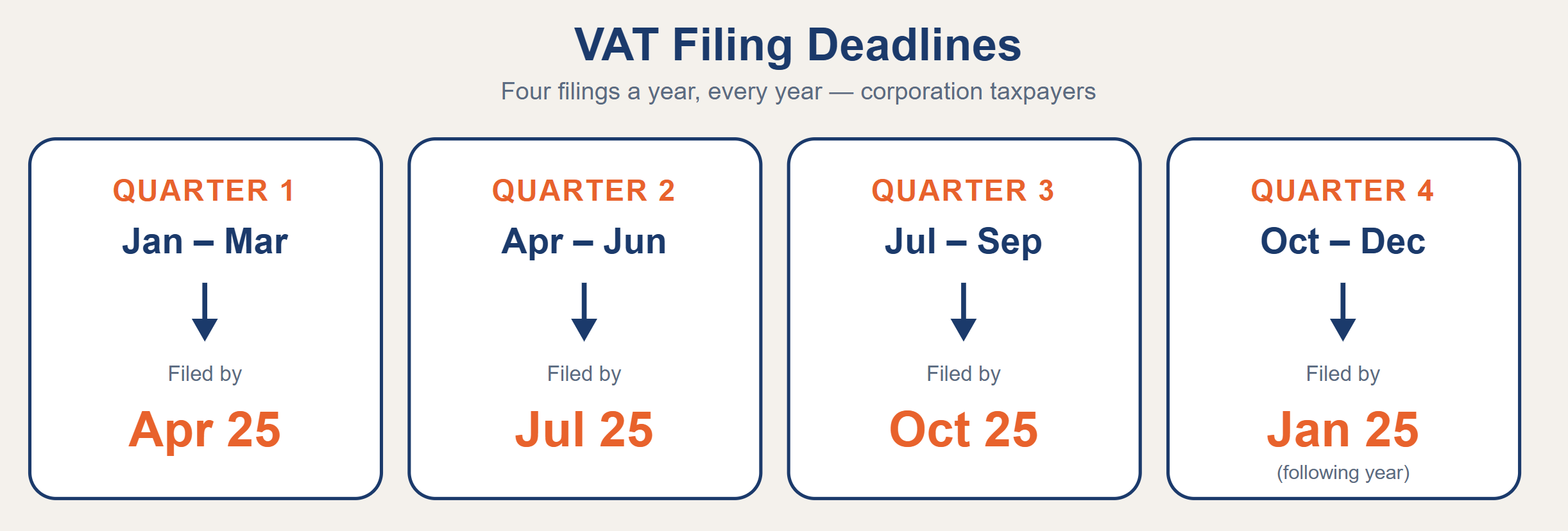 VAT Filing Deadlines

Four filings a year, every year — corporation taxpayers

QUARTER 1
Jan – Mar
Filed by
Apr 25

QUARTER 2
Apr – Jun
Filed by
Jul 25

QUARTER 3
Jul – Sep
Filed by
Oct 25

QUARTER 4
Oct – Dec
Filed by
Jan 25
(following year)